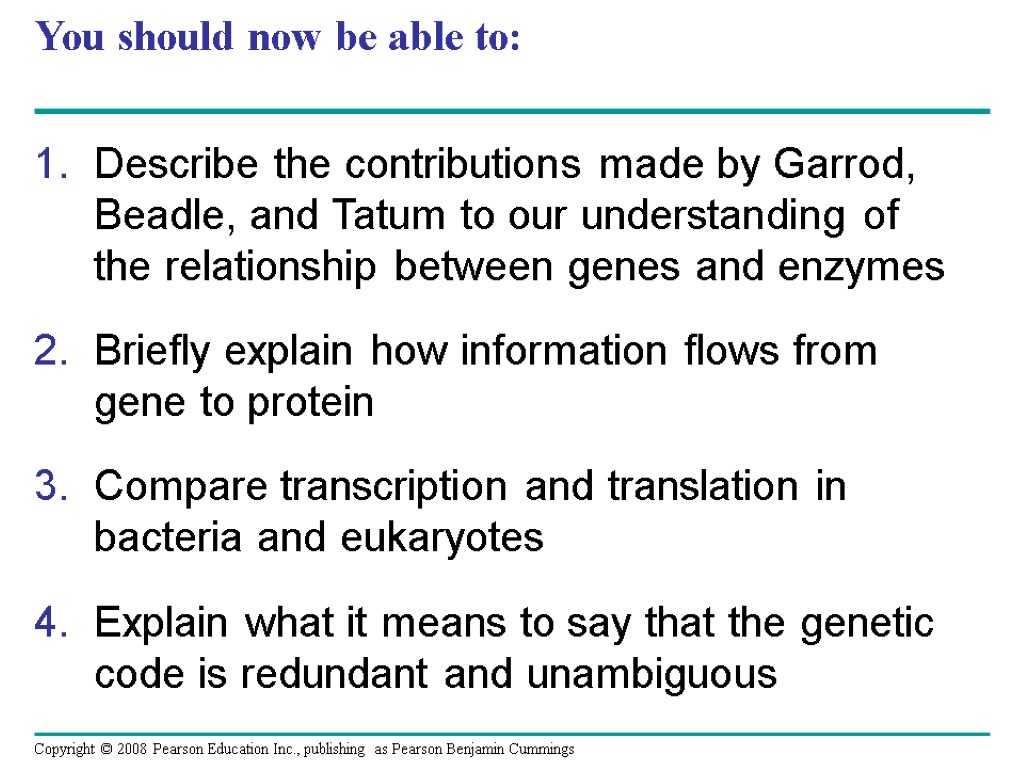 You should now be able to:

1. Describe the contributions made by Garrod, Beadle, and Tatum to our understanding of the relationship between genes and enzymes

2. Briefly explain how information flows from gene to protein

3. Compare transcription and translation in bacteria and eukaryotes

4. Explain what it means to say that the genetic code is redundant and unambiguous

Copyright © 2008 Pearson Education Inc., publishing as Pearson Benjamin Cummings